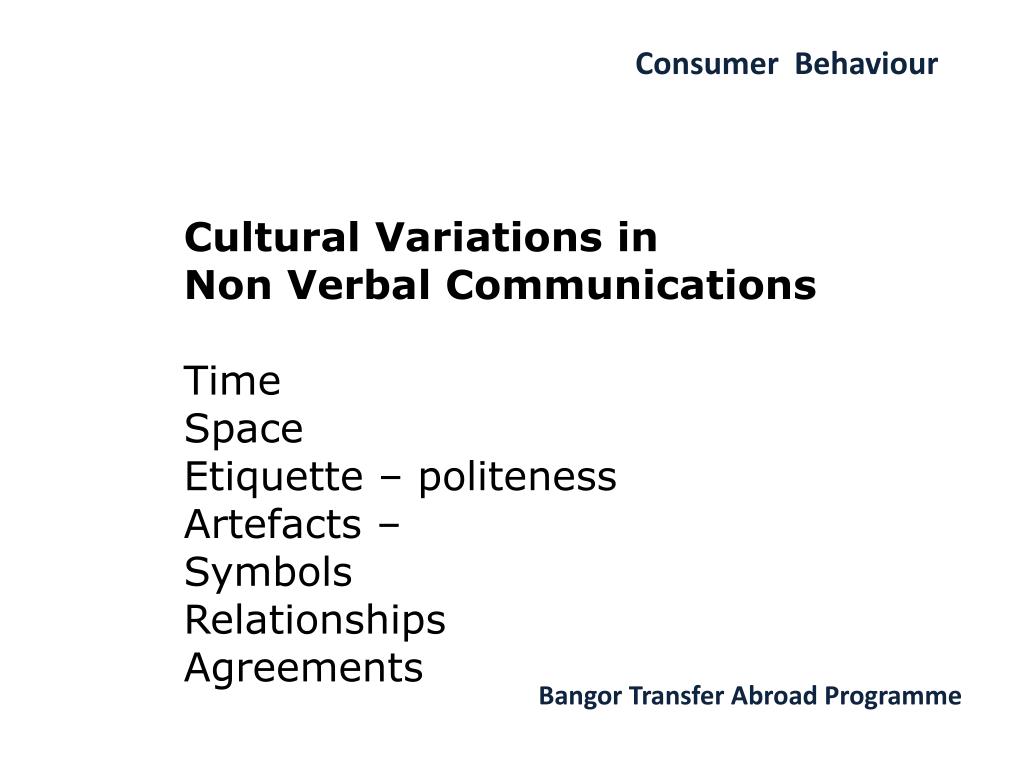 Consumer Behaviour

Cultural Variations in
Non Verbal Communications

Time
Space
Etiquette – politeness
Artefacts –
Symbols
Relationships
Agreements

Bangor Transfer Abroad Programme